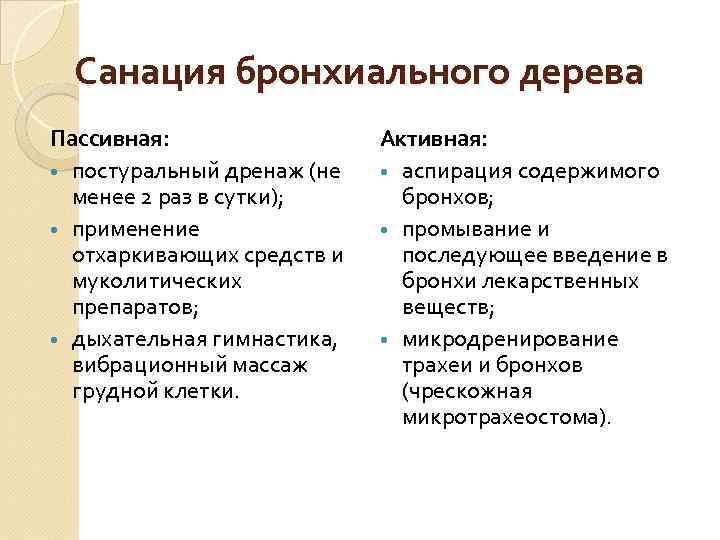 Санация бронхиального дерева

Пассивная:
- постуральный дренаж (не менее 2 раз в сутки);
- применение отхаркивающих средств и муколитических препаратов;
- дыхательная гимнастика, вибрационный массаж грудной клетки.

Активная:
- аспирация содержимого бронхов;
- промывание и последующее введение в бронхи лекарственных веществ;
- микродренирование трахеи и бронхов (чрескожная микротрахеостома).